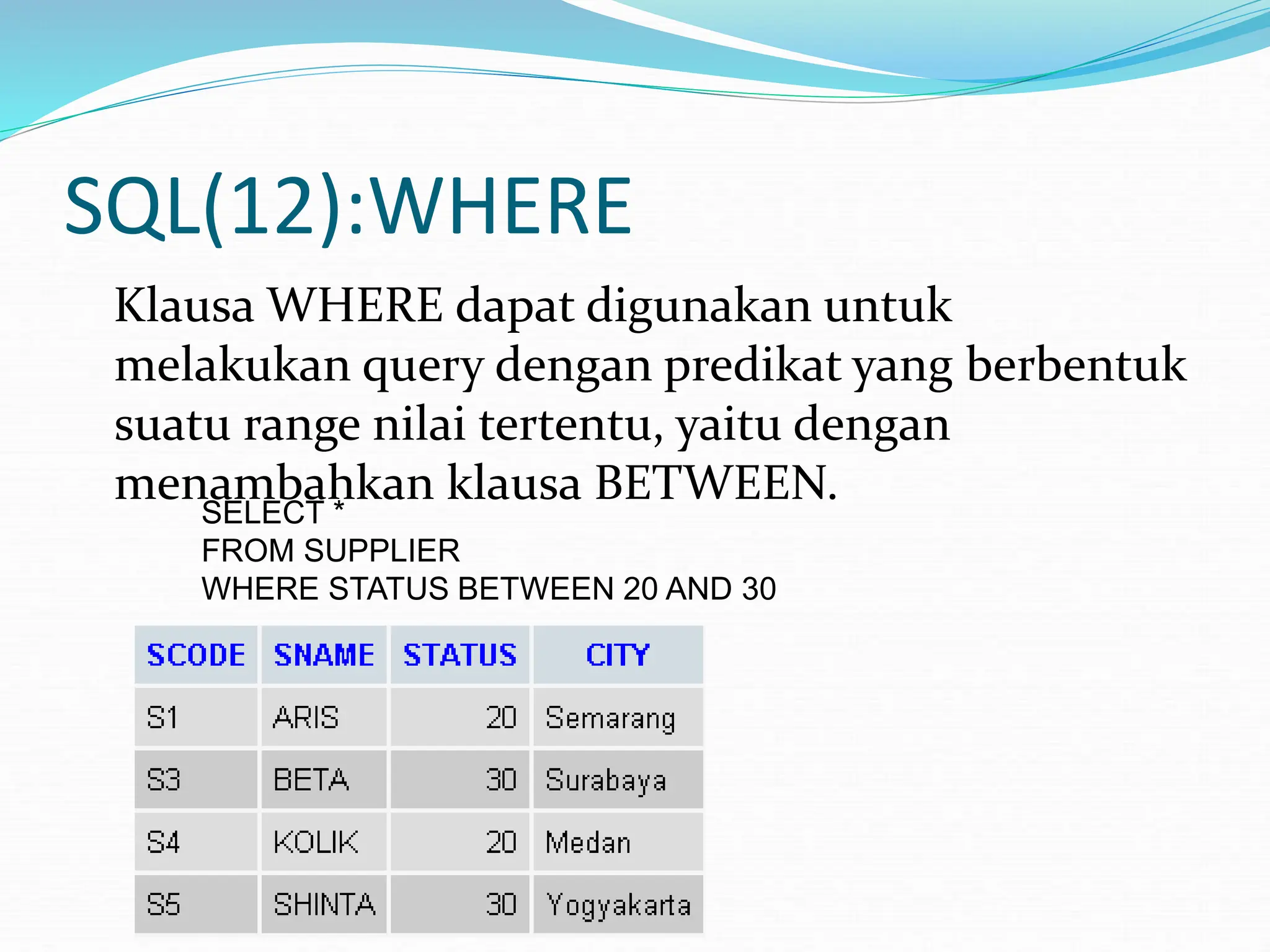 SQL(12):WHERE

Klausa WHERE dapat digunakan untuk melakukan query dengan predikat yang berbentuk suatu range nilai tertentu, yaitu dengan menambahkan klausa BETWEEN.

SELECT *
FROM SUPPLIER
WHERE STATUS BETWEEN 20 AND 30

| SCODE | SNAME | STATUS | CITY |
|---|---|---|---|
| S1 | ARIS | 20 | Semarang |
| S3 | BETA | 30 | Surabaya |
| S4 | KOLIK | 20 | Medan |
| S5 | SHINTA | 30 | Yogyakarta |